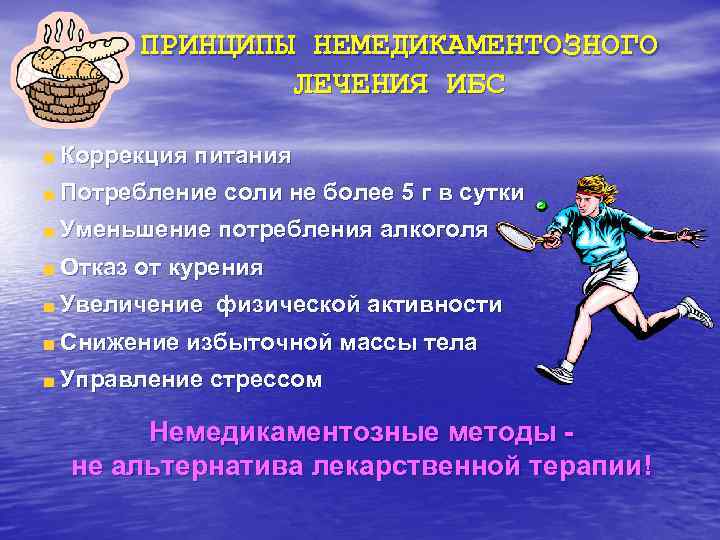 ПРИНЦИПЫ НЕМЕДИКАМЕНТОЗНОГО ЛЕЧЕНИЯ ИБС

Коррекция питания
Потребление соли не более 5 г в сутки
Уменьшение потребления алкоголя
Отказ от курения
Увеличение физической активности
Снижение избыточной массы тела
Управление стрессом

Немедикаментозные методы - не альтернатива лекарственной терапии!